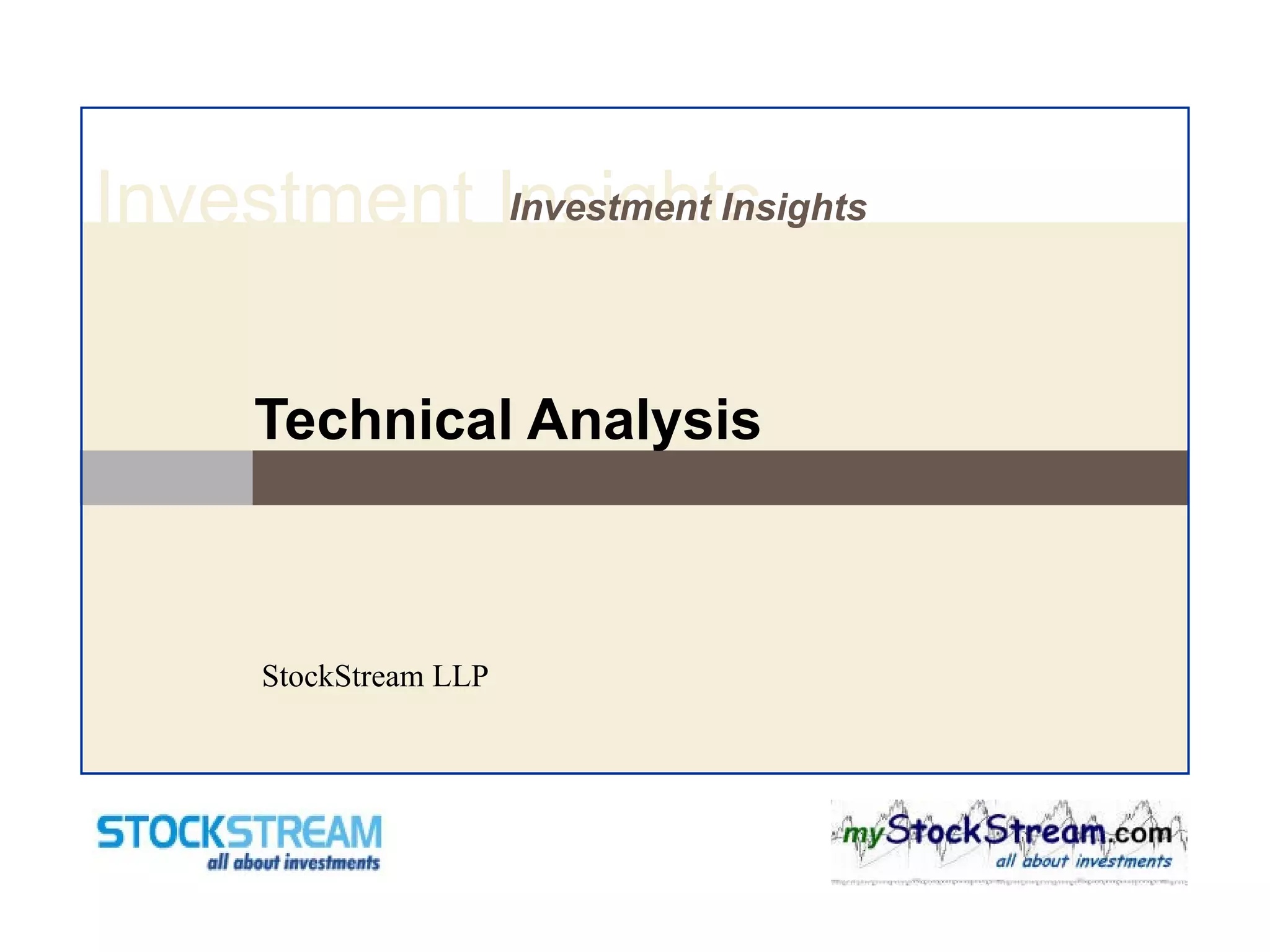 Investment Insights

Investment Insights

Technical Analysis

StockStream LLP

STOCKSTREAM
all about investments

myStockStream.com
all about investments